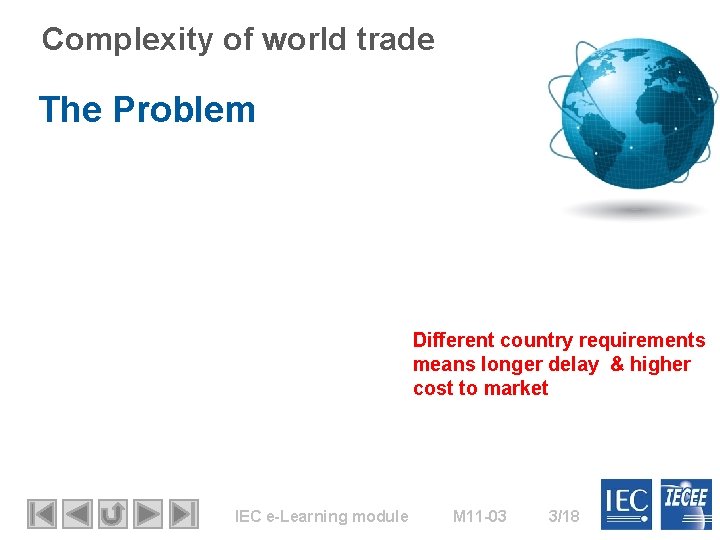 Complexity of world trade

The Problem

Different country requirements means longer delay & higher cost to market

IEC e-Learning module M11-03 3/18

IEC IECEE